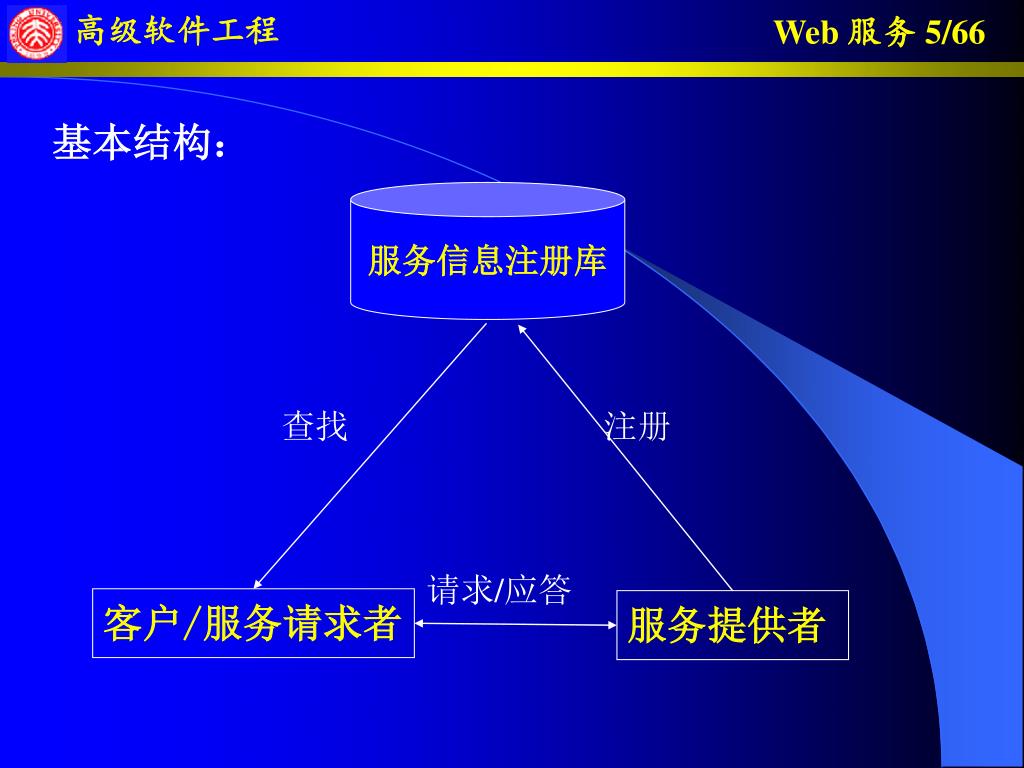 高级软件工程

Web 服务 5/66

基本结构：

服务信息注册库

查找

注册

请求/应答

客户/服务请求者

服务提供者